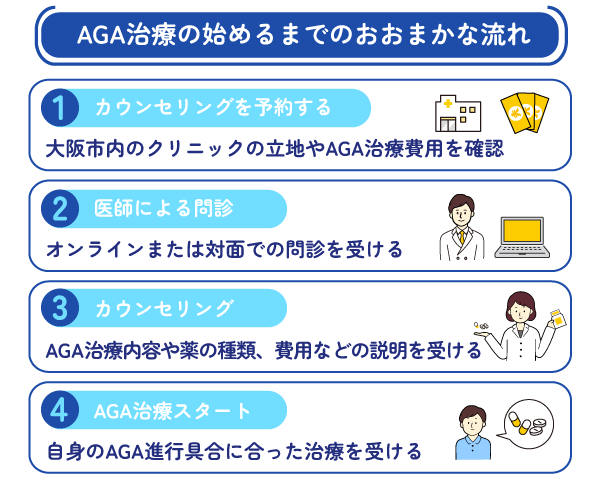 AGA治療の始めるまでのおおまかな流れ

1 カウンセリングを予約する
大阪市内のクリニックの立地やAGA治療費用を確認

2 医師による問診
オンラインまたは対面での問診を受ける

3 カウンセリング
AGA治療内容や薬の種類、費用などの説明を受ける

4 AGA治療スタート
自身のAGA進行具合に合った治療を受ける